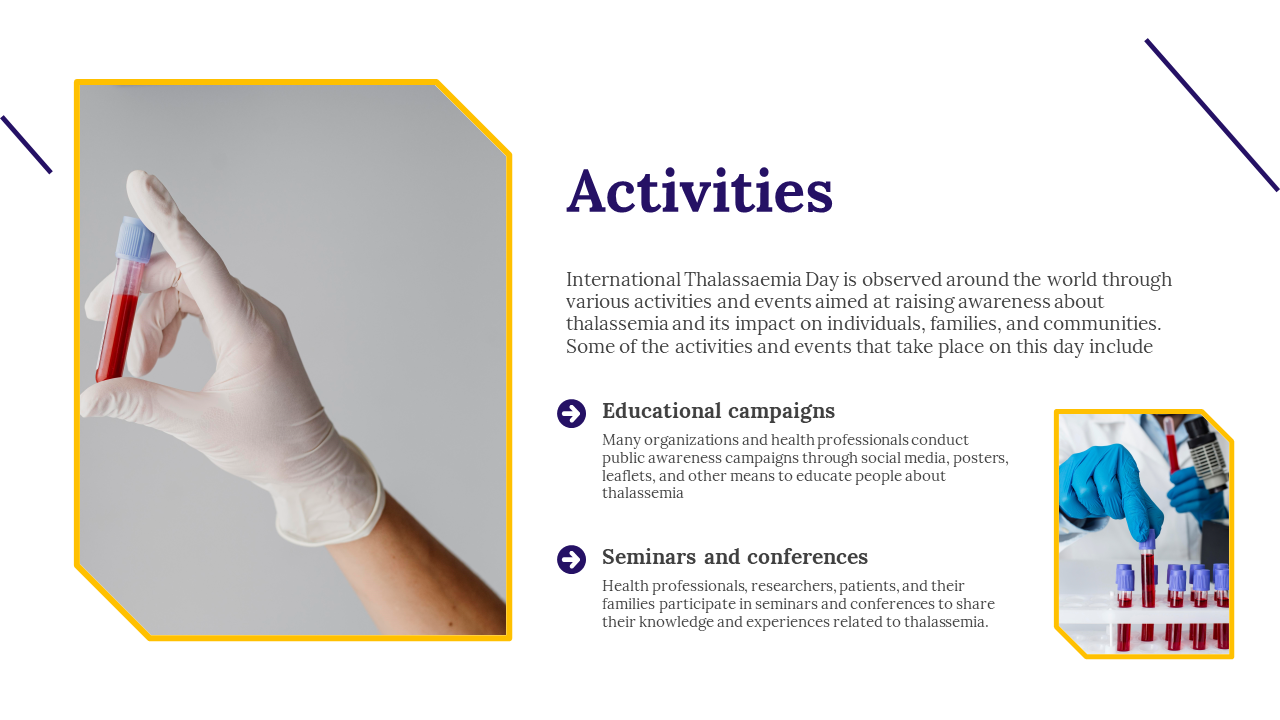 Activities

International Thalassaemia Day is observed around the world through various activities and events aimed at raising awareness about thalassemia and its impact on individuals, families, and communities. Some of the activities and events that take place on this day include

Educational campaigns

Many organizations and health professionals conduct public awareness campaigns through social media, posters, leaflets, and other means to educate people about thalassemia

Seminars and conferences

Health professionals, researchers, patients, and their families participate in seminars and conferences to share their knowledge and experiences related to thalassemia.